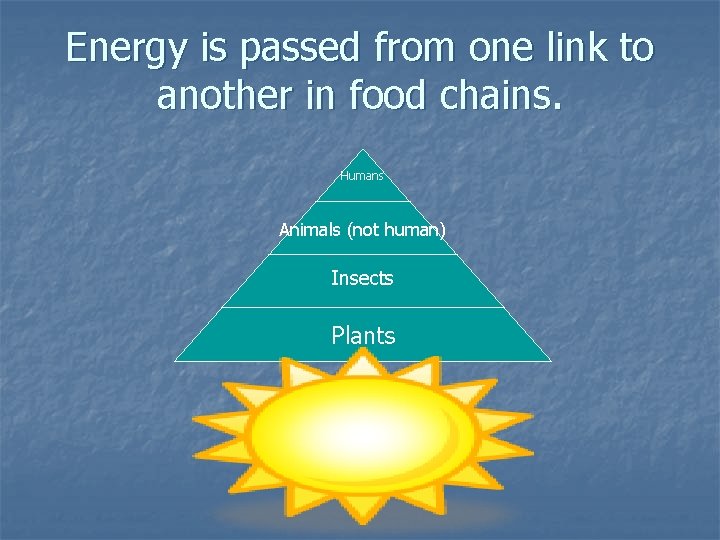 Energy is passed from one link to another in food chains.

Humans

Animals (not human)

Insects

Plants